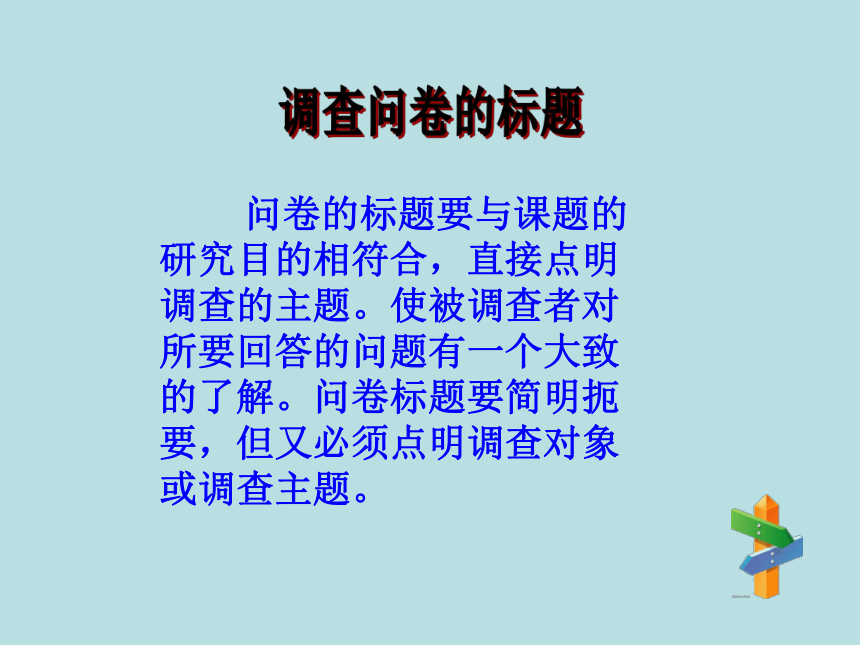 调查问卷的标题

问卷的标题要与课题的研究目的相符合，直接点明调查的主题。使被调查者对所要回答的问题有一个大致的了解。问卷标题要简明扼要，但又必须点明调查对象或调查主题。